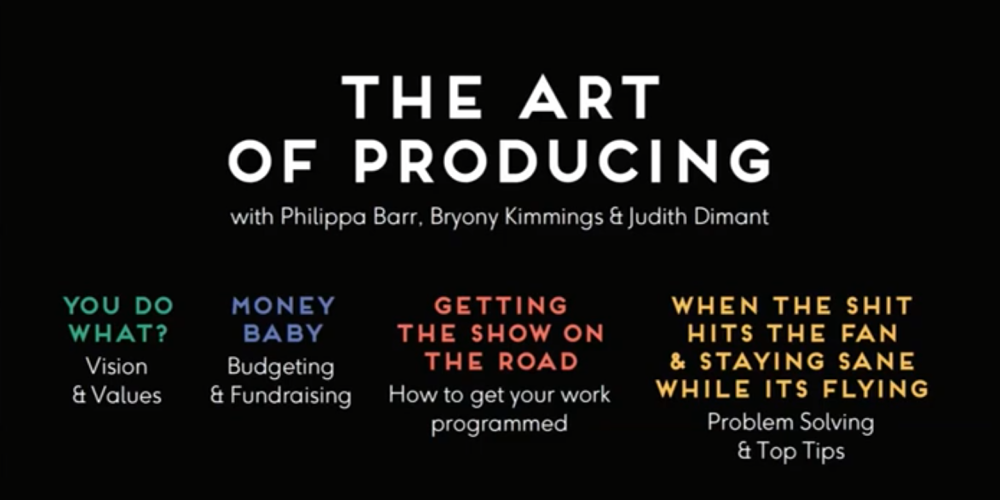 THE ART
OF PRODUCING

with Philippa Barr, Bryony Kimmings & Judith Dimant

YOU DO WHAT?
Vision & Values

MONEY BABY
Budgeting & Fundraising

GETTING THE SHOW ON THE ROAD
How to get your work programmed

WHEN THE SHIT HITS THE FAN & STAYING SANE WHILE ITS FLYING
Problem Solving & Top Tips